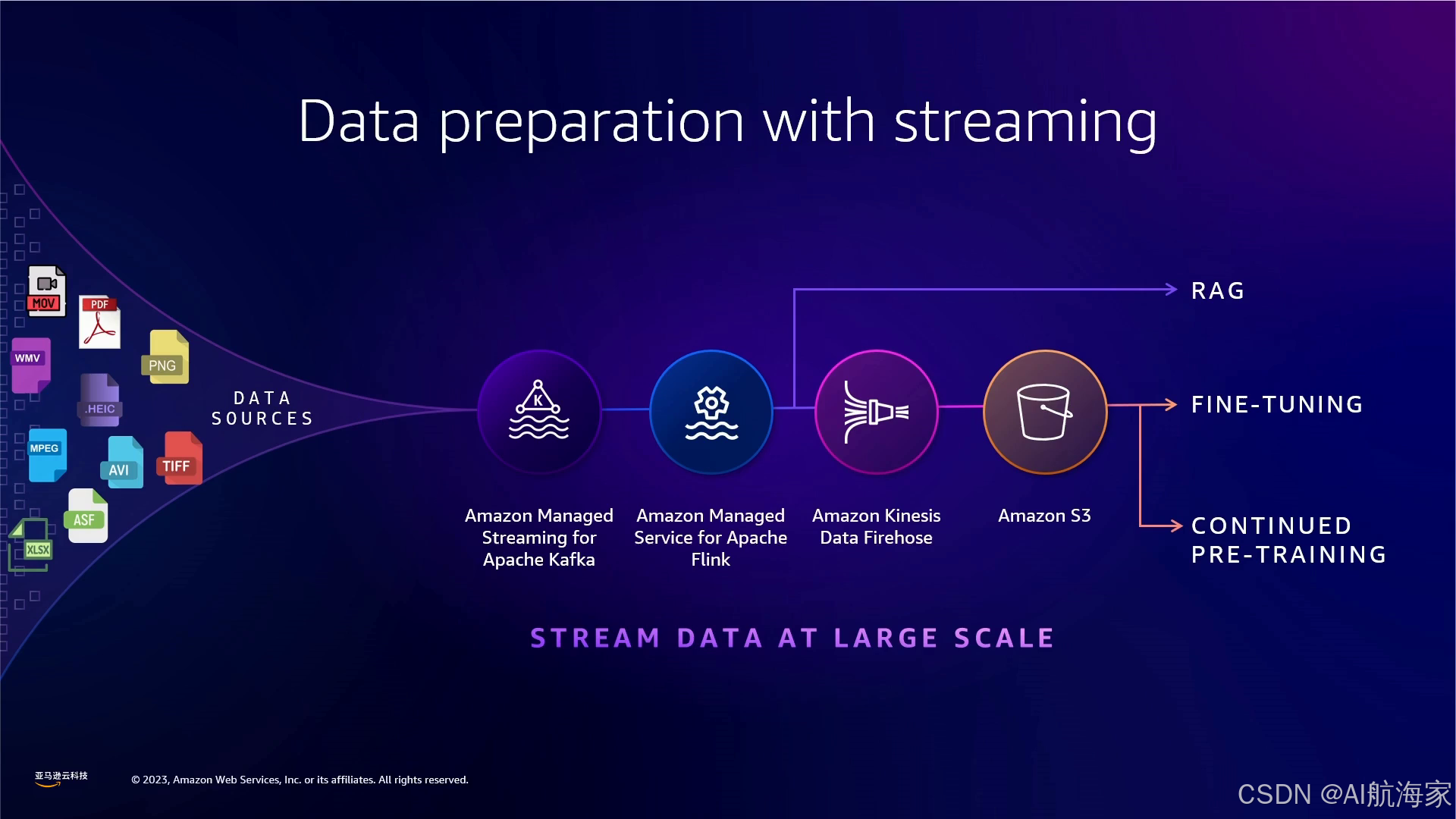 Data preparation with streaming

MOV
PDF
WMV
PNG
.HEIC
MPEG
AVI
TIFF
ASF
XLSX

DATA SOURCES

K

Amazon Managed Streaming for Apache Kafka

Amazon Managed Service for Apache Flink

Amazon Kinesis Data Firehose

Amazon S3

RAG

FINE-TUNING

CONTINUED PRE-TRAINING

STREAM DATA AT LARGE SCALE

亚马逊云科技

© 2023, Amazon Web Services, Inc. or its affiliates. All rights reserved.

CSDN @AI航海家